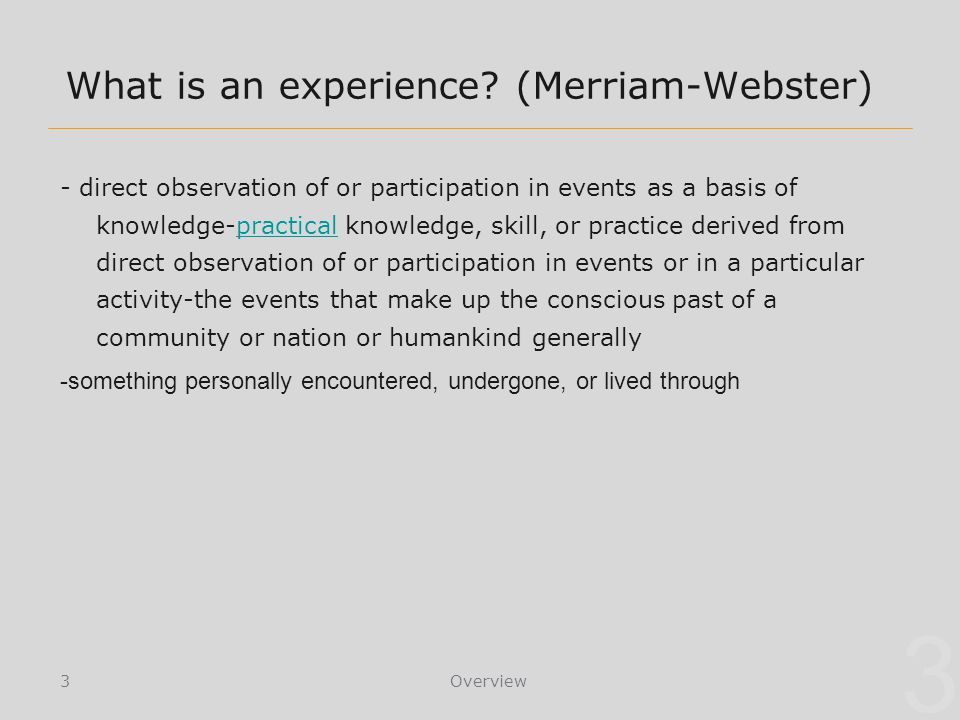 What is an experience? (Merriam-Webster)

- direct observation of or participation in events as a basis of knowledge-practical knowledge, skill, or practice derived from direct observation of or participation in events or in a particular activity-the events that make up the conscious past of a community or nation or humankind generally

-something personally encountered, undergone, or lived through

3

Overview

3